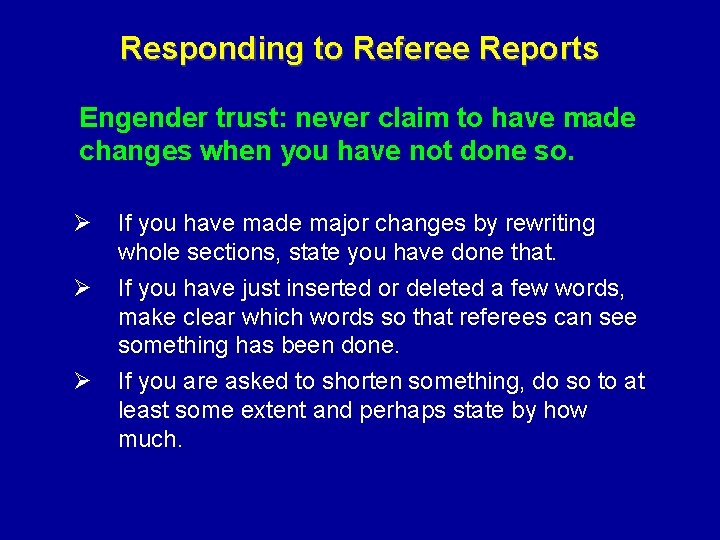 Responding to Referee Reports

Engender trust: never claim to have made changes when you have not done so.

➢ If you have made major changes by rewriting whole sections, state you have done that.

➢ If you have just inserted or deleted a few words, make clear which words so that referees can see something has been done.

➢ If you are asked to shorten something, do so to at least some extent and perhaps state by how much.